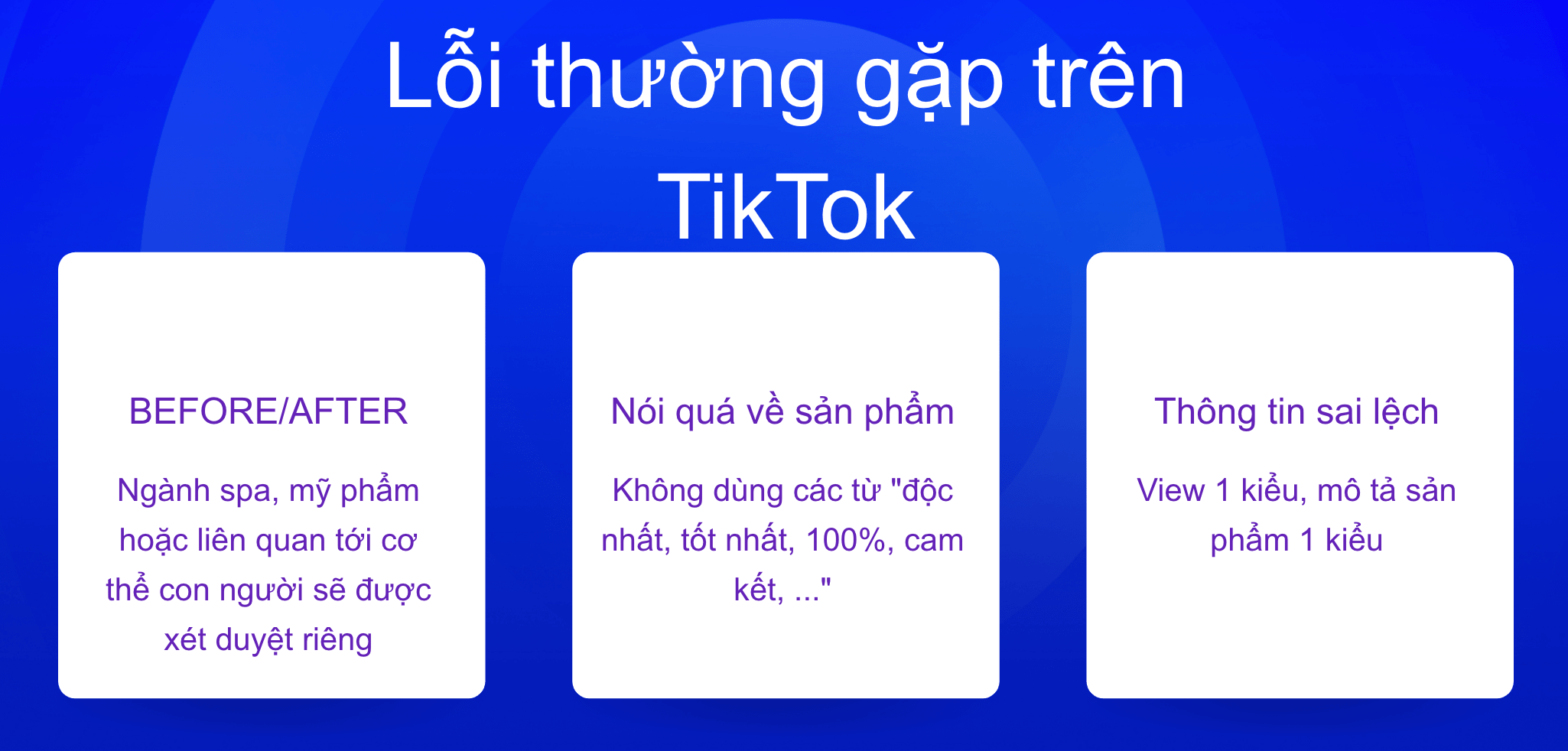 Lỗi thường gặp trên TikTok

BEFORE/AFTER

Ngành spa, mỹ phẩm hoặc liên quan tới cơ thể con người sẽ được xét duyệt riêng

Nói quá về sản phẩm

Không dùng các từ "độc nhất, tốt nhất, 100%, cam kết, ..."

Thông tin sai lệch

View 1 kiểu, mô tả sản phẩm 1 kiểu